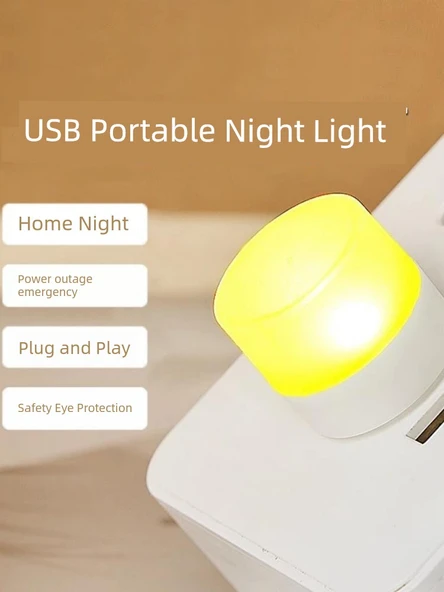 USB Portable Night Light

Home Night

Power outage emergency

Plug and Play

Safety Eye Protection